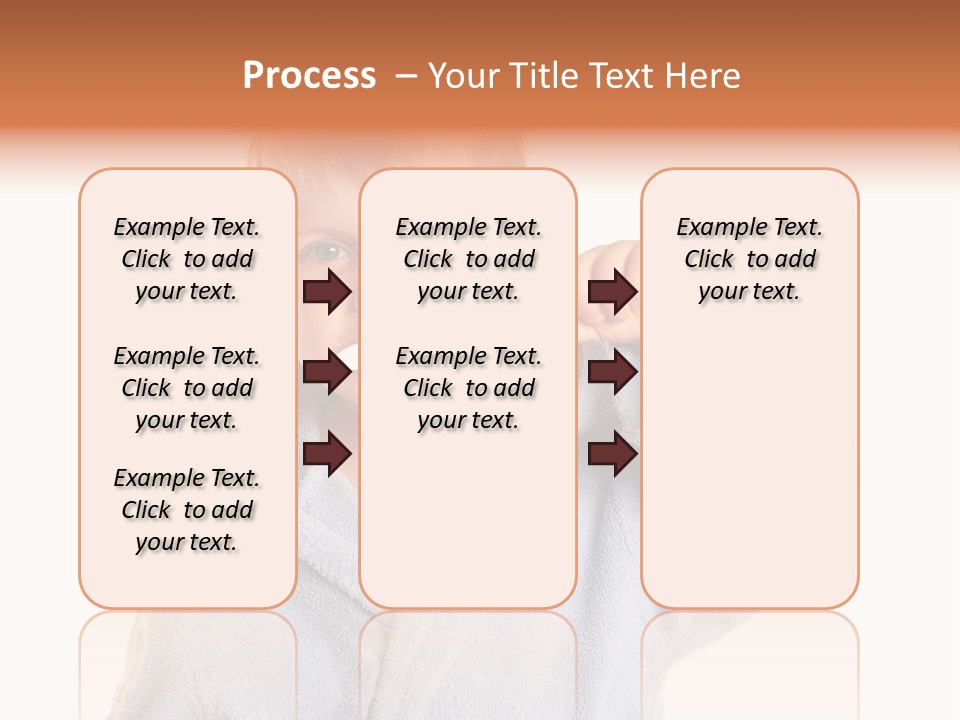 Process – Your Title Text Here

Example Text. Click to add your text.

Example Text. Click to add your text.

Example Text. Click to add your text.

Example Text. Click to add your text.

Example Text. Click to add your text.

Example Text. Click to add your text.